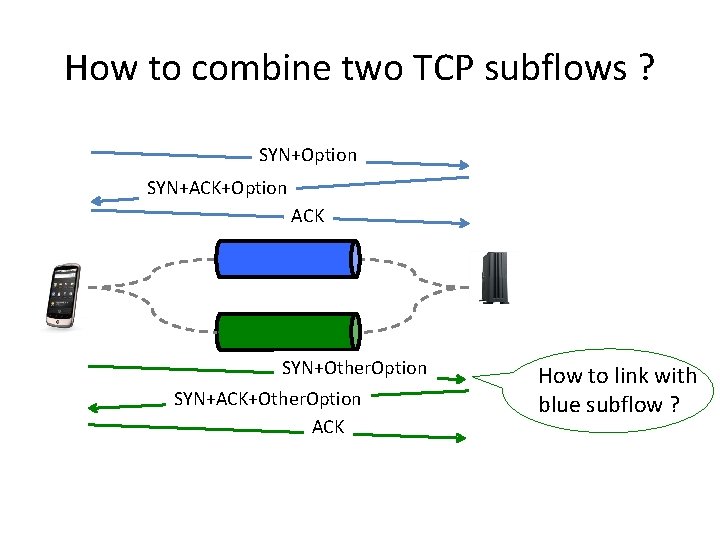 How to combine two TCP subflows ?

SYN+Option

SYN+ACK+Option

ACK

SYN+OtherOption

SYN+ACK+OtherOption

ACK

How to link with blue subflow ?